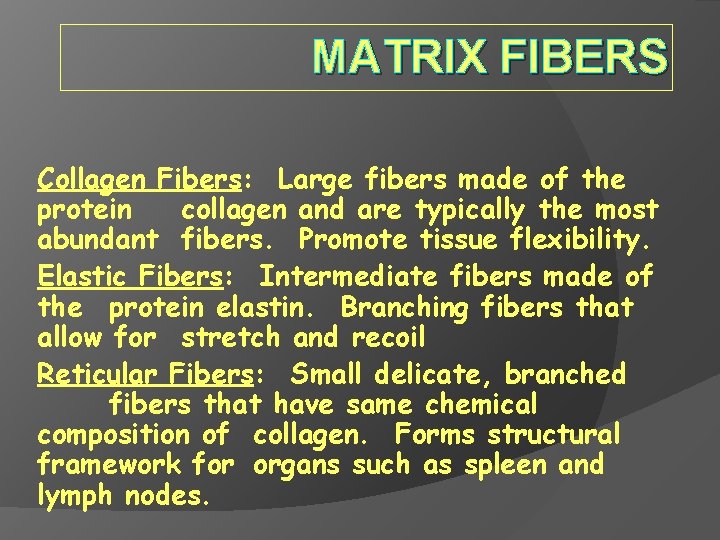 MATRIX FIBERS

Collagen Fibers: Large fibers made of the protein collagen and are typically the most abundant fibers. Promote tissue flexibility.

Elastic Fibers: Intermediate fibers made of the protein elastin. Branching fibers that allow for stretch and recoil

Reticular Fibers: Small delicate, branched fibers that have same chemical composition of collagen. Forms structural framework for organs such as spleen and lymph nodes.